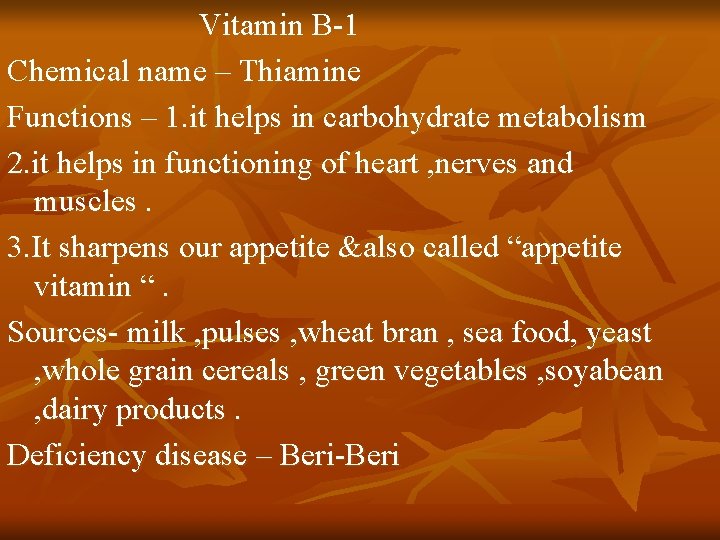 Vitamin B-1

Chemical name – Thiamine

Functions – 1.it helps in carbohydrate metabolism

2.it helps in functioning of heart ,nerves and muscles .

3.It sharpens our appetite &also called “appetite vitamin “ .

Sources- milk ,pulses ,wheat bran , sea food, yeast ,whole grain cereals , green vegetables ,soyabean ,dairy products .

Deficiency disease – Beri-Beri